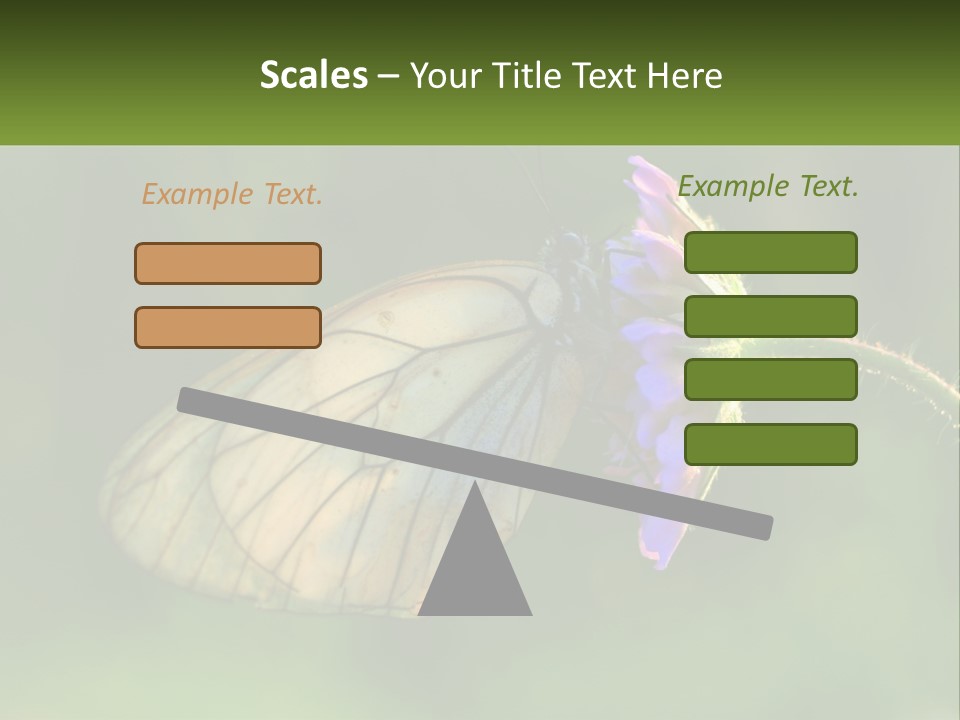 Scales – Your Title Text Here

Example Text.

Example Text.